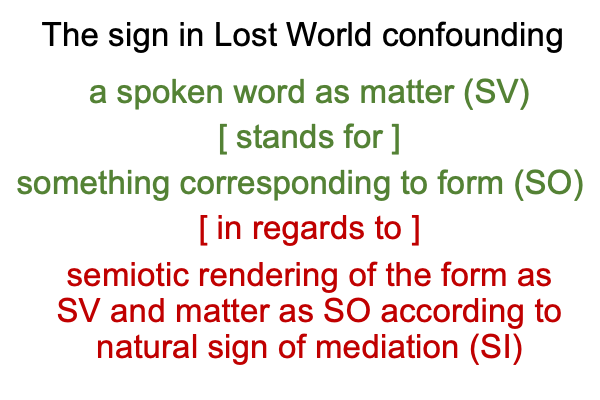 The sign in Lost World confounding

a spoken word as matter (SV)

[ stands for ]

something corresponding to form (SO)

[ in regards to ]

semiotic rendering of the form as SV and matter as SO according to natural sign of mediation (SI)